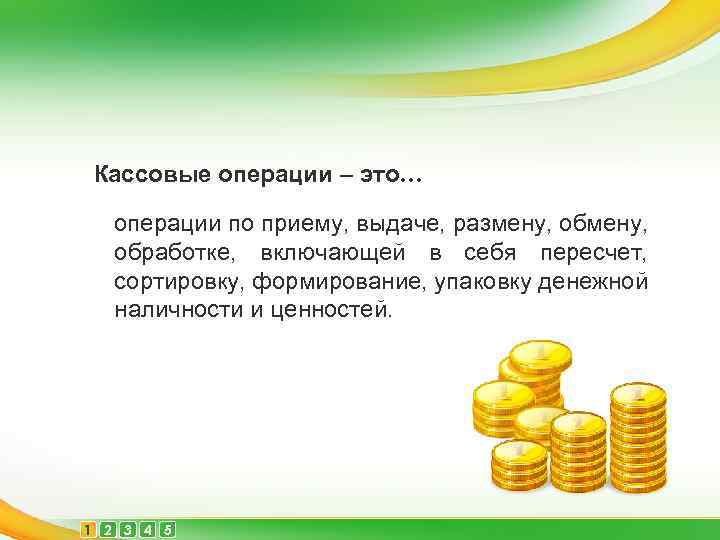 Кассовые операции – это…

операции по приему, выдаче, размену, обмену, обработке, включающей в себя пересчет, сортировку, формирование, упаковку денежной наличности и ценностей.

1 2 3 4 5